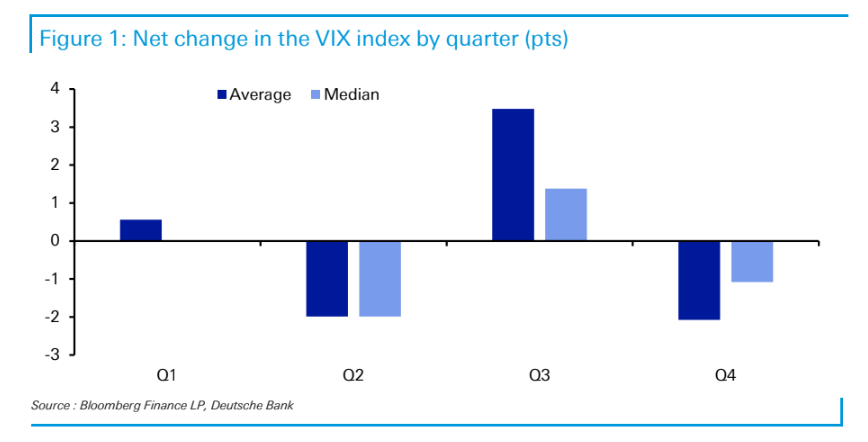 Figure 1: Net change in the VIX index by quarter (pts)

Average Median

4
3
2
1
0
-1
-2
-3

Q1 Q2 Q3 Q4

Source : Bloomberg Finance LP, Deutsche Bank